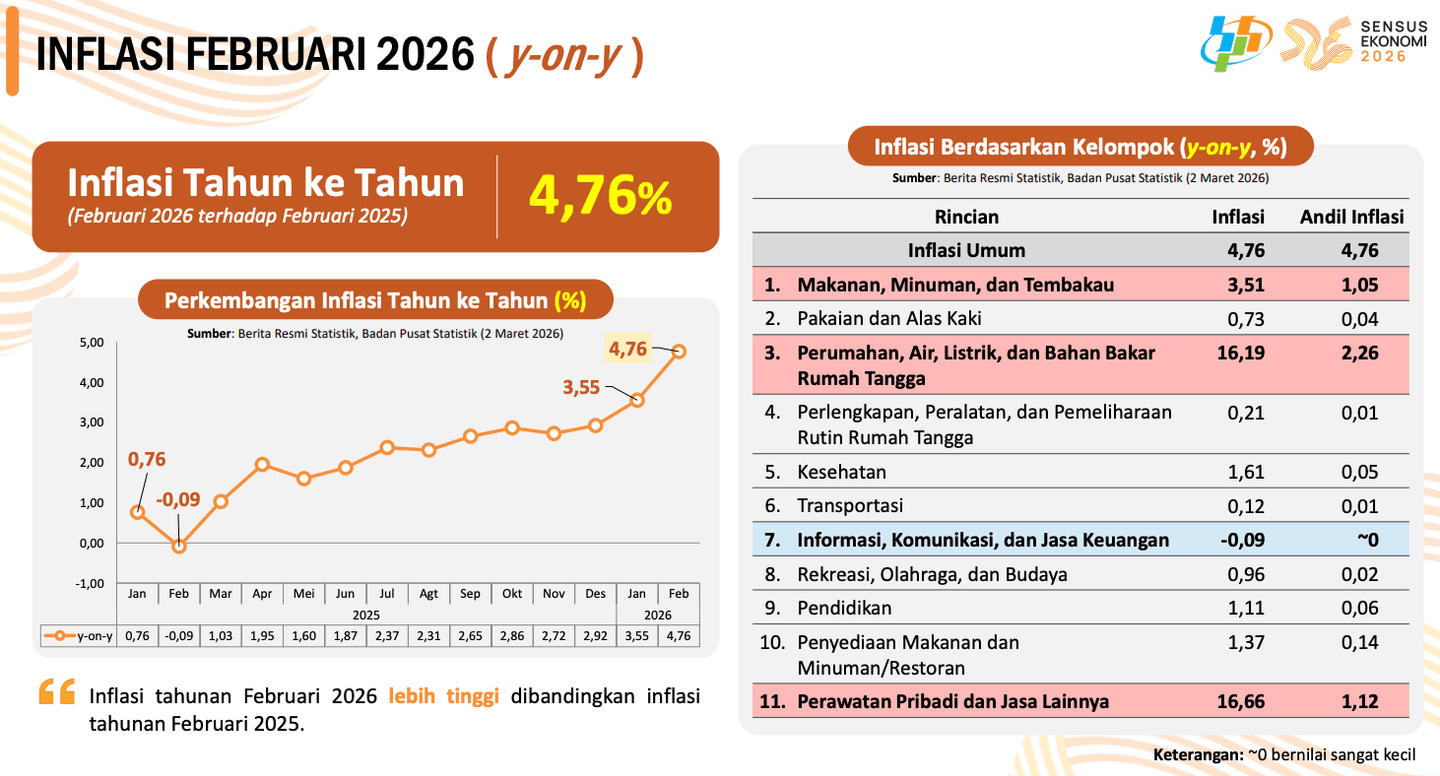 INFLASI FEBRUARI 2026 ( y-on-y )

SENSUS EKONOMI 2026

Inflasi Tahun ke Tahun
(Februari 2026 terhadap Februari 2025)

4,76%

Perkembangan Inflasi Tahun ke Tahun (%)

Sumber: Berita Resmi Statistik, Badan Pusat Statistik (2 Maret 2026)

5,00
4,00
3,00
2,00
1,00
0,00
-1,00

0,76
-0,09
3,55
4,76

| | Jan | Feb | Mar | Apr | Mei | Jun | Jul | Agt | Sep | Okt | Nov | Des | Jan | Feb |
|---|---|---|---|---|---|---|---|---|---|---|---|---|---|---|
| | 2025 | | | | | | | | | | | | 2026 | |
| y-on-y | 0,76 | -0,09 | 1,03 | 1,95 | 1,60 | 1,87 | 2,37 | 2,31 | 2,65 | 2,86 | 2,72 | 2,92 | 3,55 | 4,76 |

Inflasi tahunan Februari 2026 lebih tinggi dibandingkan inflasi tahunan Februari 2025.

Inflasi Berdasarkan Kelompok (y-on-y, %)

Sumber: Berita Resmi Statistik, Badan Pusat Statistik (2 Maret 2026)

| Rincian | Inflasi | Andil Inflasi |
|---|---|---|
| Inflasi Umum | 4,76 | 4,76 |
| 1. Makanan, Minuman, dan Tembakau | 3,51 | 1,05 |
| 2. Pakaian dan Alas Kaki | 0,73 | 0,04 |
| 3. Perumahan, Air, Listrik, dan Bahan Bakar Rumah Tangga | 16,19 | 2,26 |
| 4. Perlengkapan, Peralatan, dan Pemeliharaan Rutin Rumah Tangga | 0,21 | 0,01 |
| 5. Kesehatan | 1,61 | 0,05 |
| 6. Transportasi | 0,12 | 0,01 |
| 7. Informasi, Komunikasi, dan Jasa Keuangan | -0,09 | ~0 |
| 8. Rekreasi, Olahraga, dan Budaya | 0,96 | 0,02 |
| 9. Pendidikan | 1,11 | 0,06 |
| 10. Penyediaan Makanan dan Minuman/Restoran | 1,37 | 0,14 |
| 11. Perawatan Pribadi dan Jasa Lainnya | 16,66 | 1,12 |

Keterangan: ~0 bernilai sangat kecil